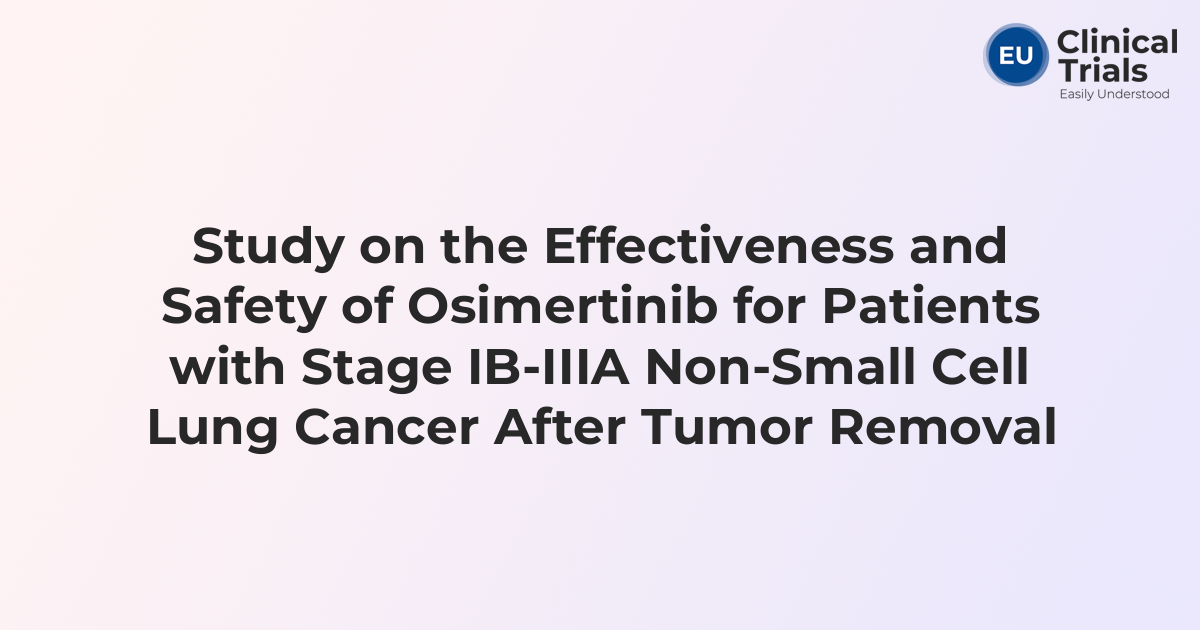 EU Clinical Trials
Easily Understood

Study on the Effectiveness and Safety of Osimertinib for Patients with Stage IB-IIIA Non-Small Cell Lung Cancer After Tumor Removal